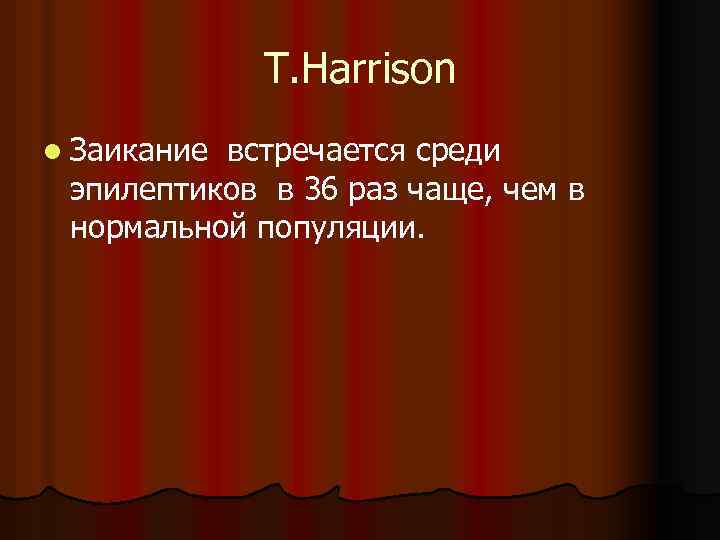 T.Harrison

Заикание встречается среди эпилептиков в 36 раз чаще, чем в нормальной популяции.